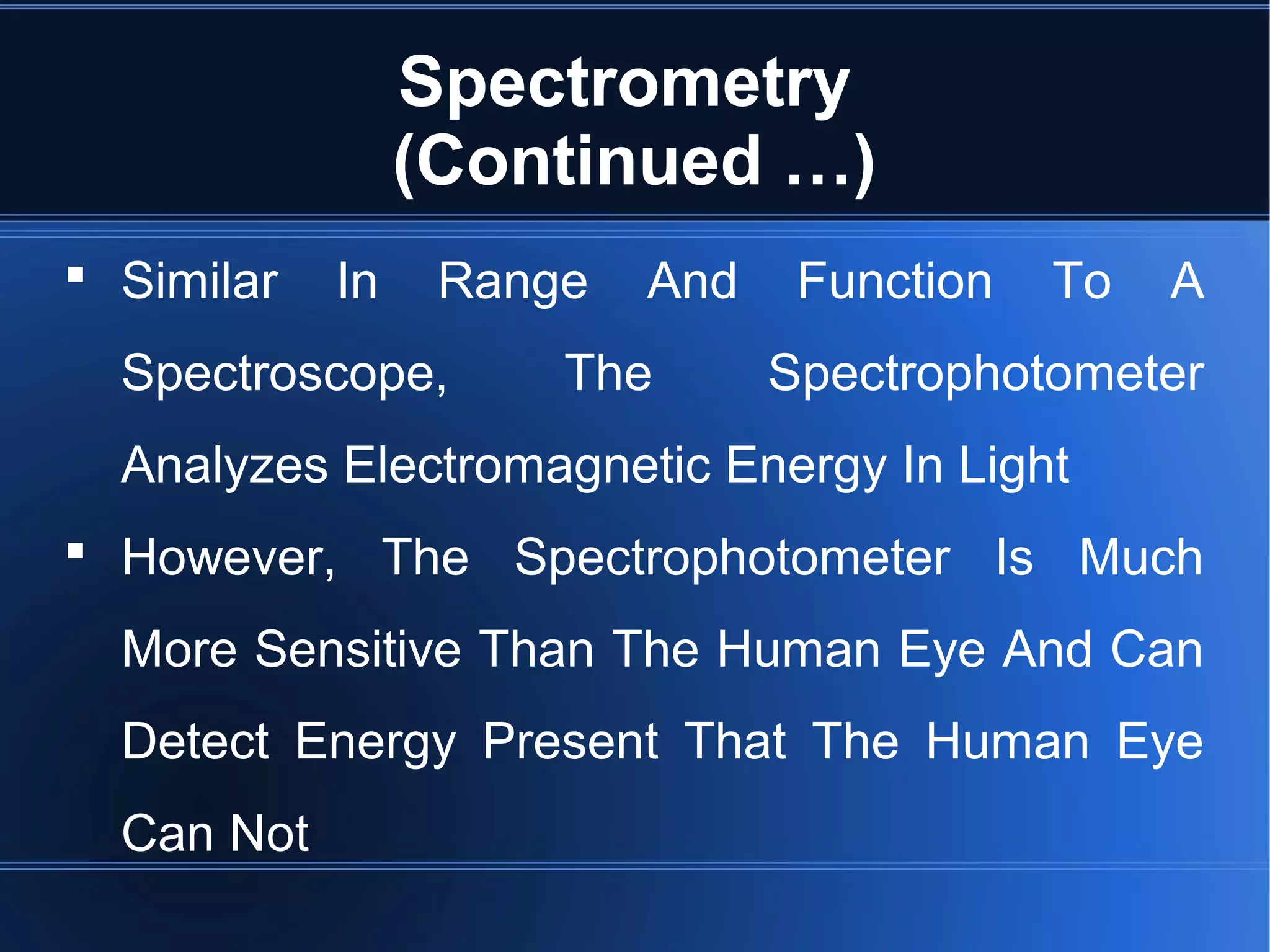 Spectrometry (Continued …)

▪ Similar In Range And Function To A Spectroscope, The Spectrophotometer Analyzes Electromagnetic Energy In Light

▪ However, The Spectrophotometer Is Much More Sensitive Than The Human Eye And Can Detect Energy Present That The Human Eye Can Not